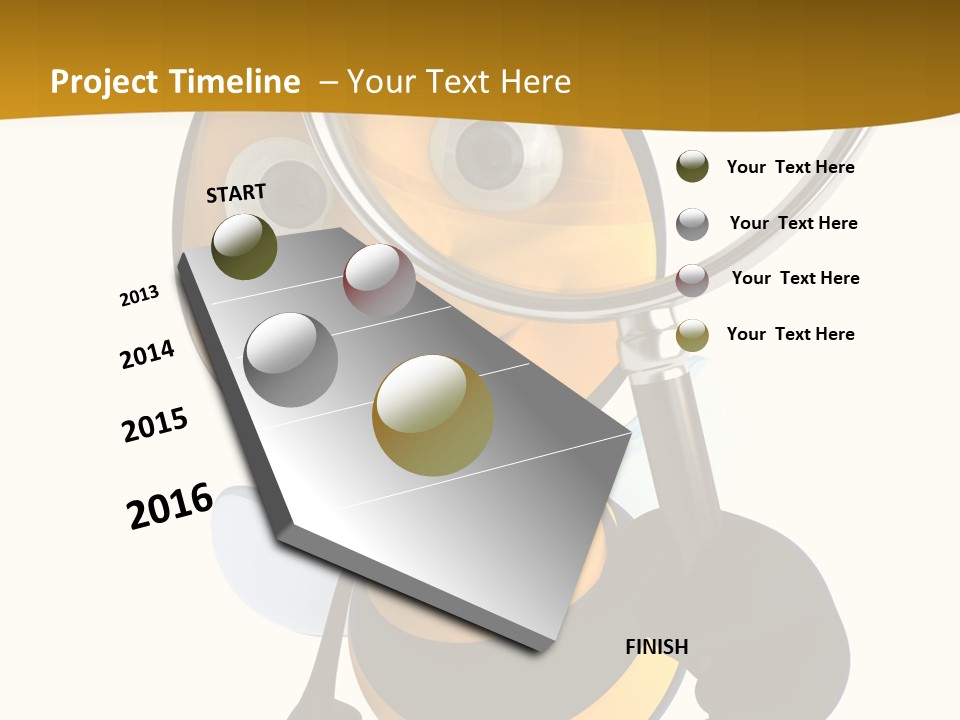 Project Timeline – Your Text Here

START

2013

2014

2015

2016

FINISH

Your Text Here

Your Text Here

Your Text Here

Your Text Here